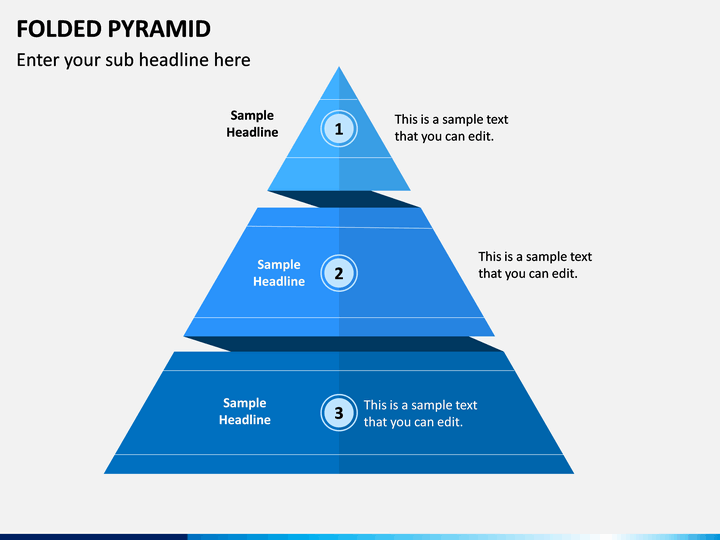 FOLDED PYRAMID

Enter your sub headline here

Sample Headline

1

This is a sample text that you can edit.

Sample Headline

2

This is a sample text that you can edit.

Sample Headline

3

This is a sample text that you can edit.